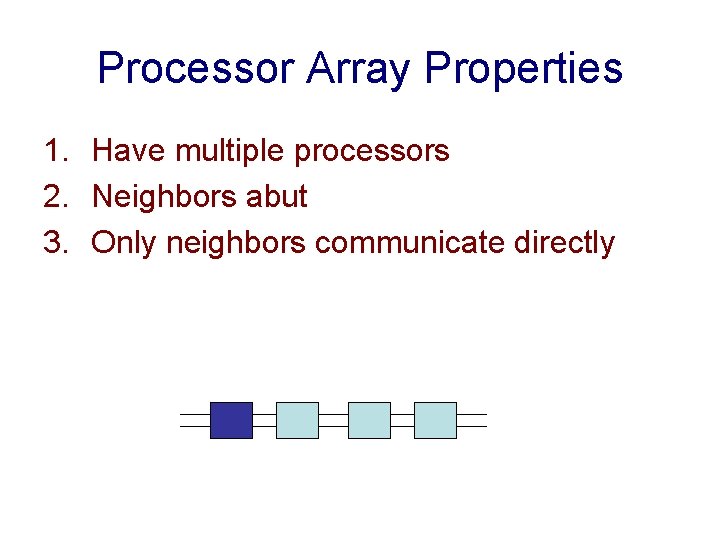 Processor Array Properties

1. Have multiple processors
2. Neighbors abut
3. Only neighbors communicate directly